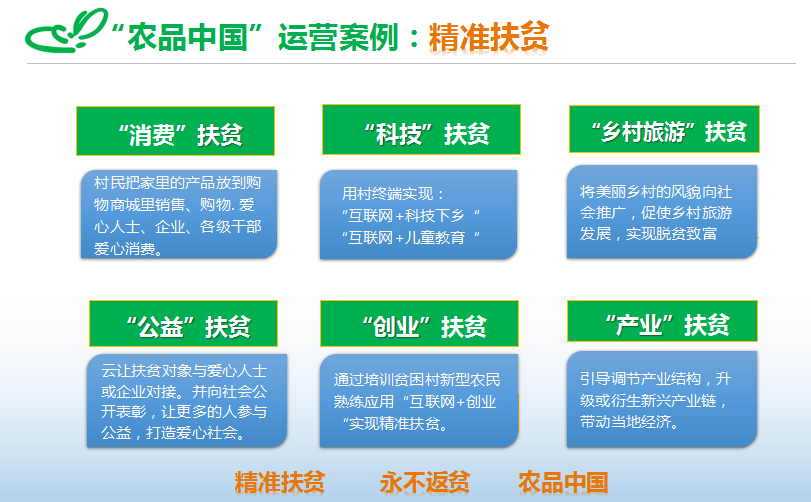 “农品中国”运营案例：精准扶贫

“消费”扶贫

村民把家里的产品放到购物商城里销售、购物. 爱心人士、企业、各级干部爱心消费。

“科技”扶贫

用村终端实现：
“互联网+科技下乡“
“互联网+儿童教育“

“乡村旅游”扶贫

将美丽乡村的风貌向社会推广，促使乡村旅游发展，实现脱贫致富

“公益”扶贫

云让扶贫对象与爱心人士或企业对接。并向社会公开表彰，让更多的人参与公益，打造爱心社会。

“创业”扶贫

通过培训贫困村新型农民熟练应用“互联网+创业“实现精准扶贫。

“产业”扶贫

引导调节产业结构，升级或衍生新兴产业链，带动当地经济。

精准扶贫　永不返贫　农品中国